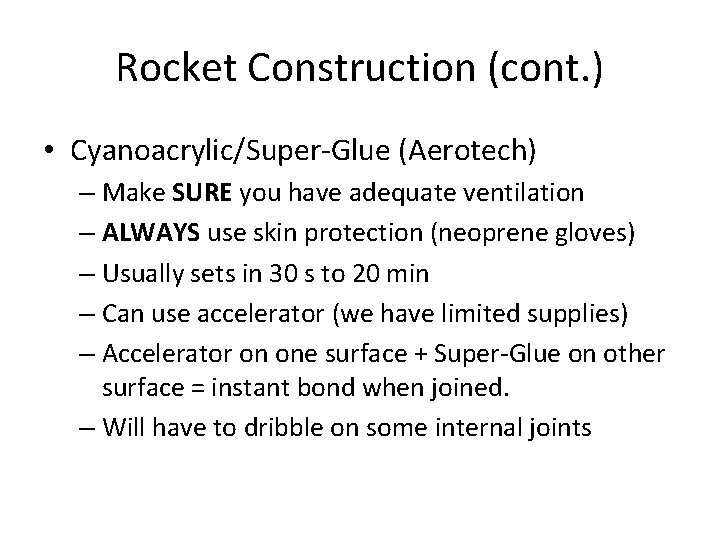 Rocket Construction (cont.)

• Cyanoacrylic/Super-Glue (Aerotech)
– Make SURE you have adequate ventilation
– ALWAYS use skin protection (neoprene gloves)
– Usually sets in 30 s to 20 min
– Can use accelerator (we have limited supplies)
– Accelerator on one surface + Super-Glue on other surface = instant bond when joined.
– Will have to dribble on some internal joints